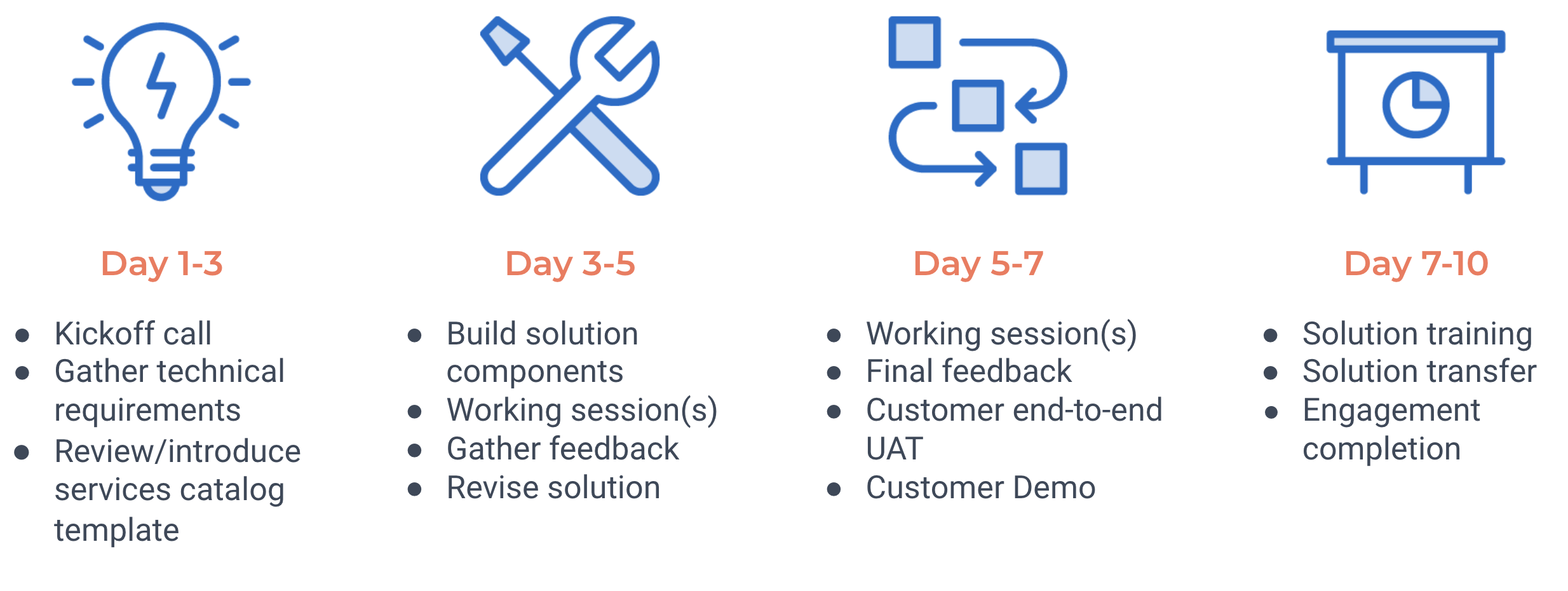 Day 1-3

- Kickoff call
- Gather technical requirements
- Review/introduce services catalog template

Day 3-5

- Build solution components
- Working session(s)
- Gather feedback
- Revise solution

Day 5-7

- Working session(s)
- Final feedback
- Customer end-to-end UAT
- Customer Demo

Day 7-10

- Solution training
- Solution transfer
- Engagement completion